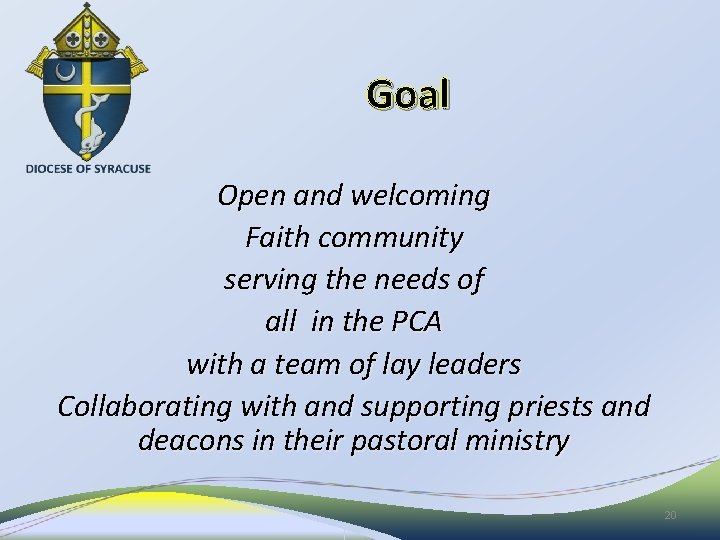 DIOCESE OF SYRACUSE

Goal

Open and welcoming
Faith community
serving the needs of
all in the PCA
with a team of lay leaders
Collaborating with and supporting priests and deacons in their pastoral ministry

20